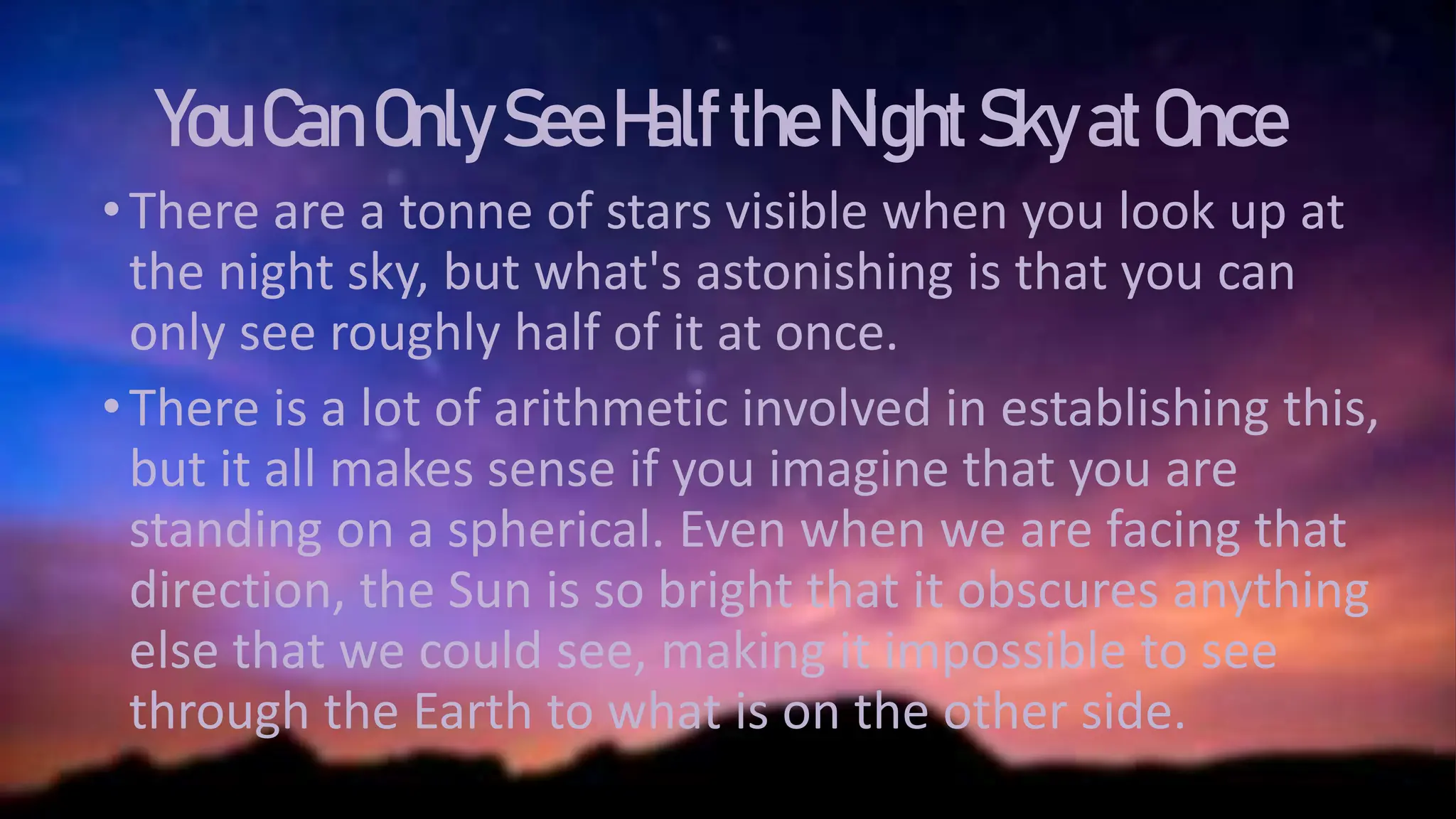 You Can Only See Half the Night Sky at Once

• There are a tonne of stars visible when you look up at the night sky, but what's astonishing is that you can only see roughly half of it at once.

• There is a lot of arithmetic involved in establishing this, but it all makes sense if you imagine that you are standing on a spherical. Even when we are facing that direction, the Sun is so bright that it obscures anything else that we could see, making it impossible to see through the Earth to what is on the other side.